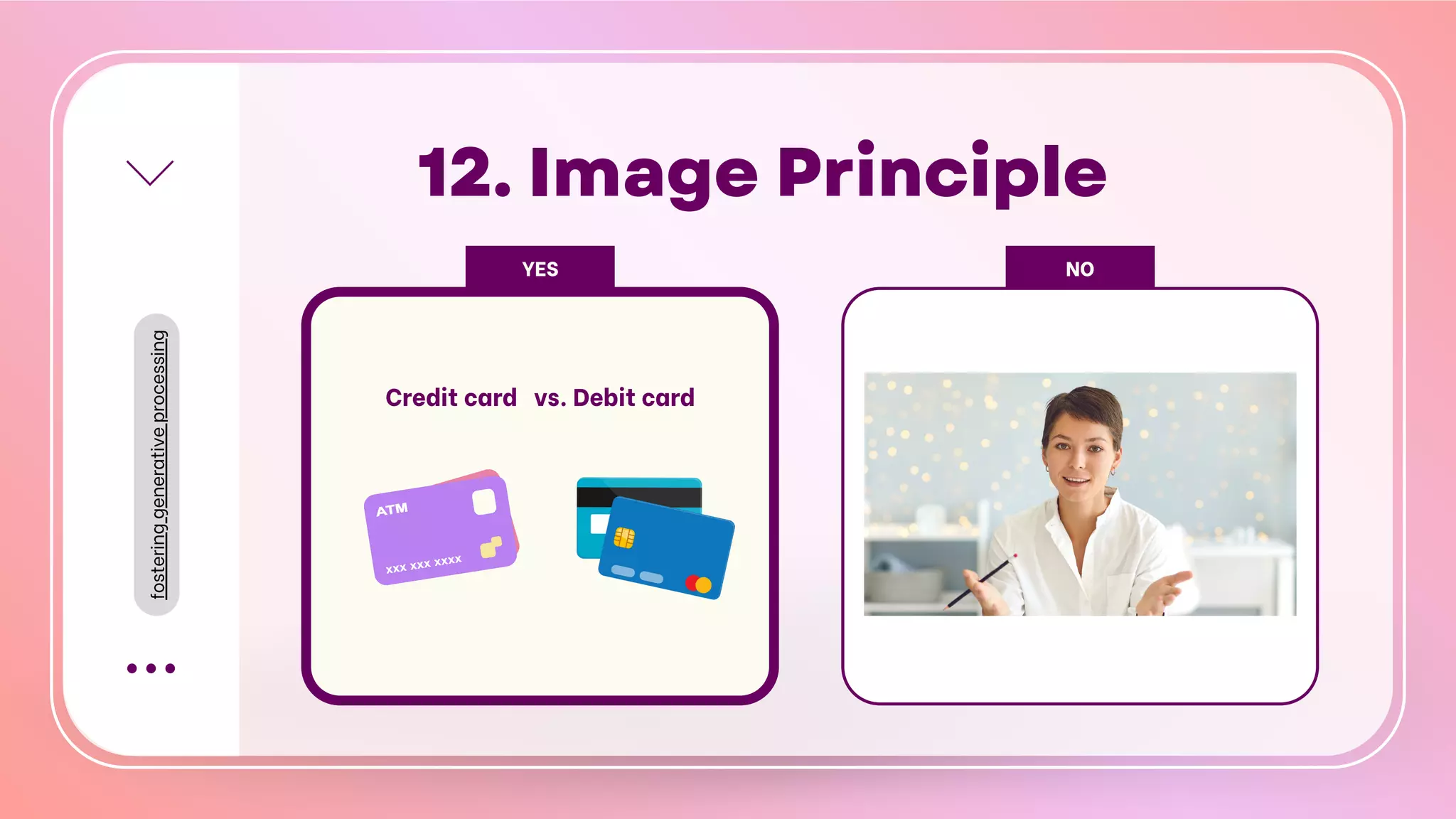 fostering generative processing

12. Image Principle

YES

Credit card vs. Debit card

ATM

XXX XXX XXXX

NO